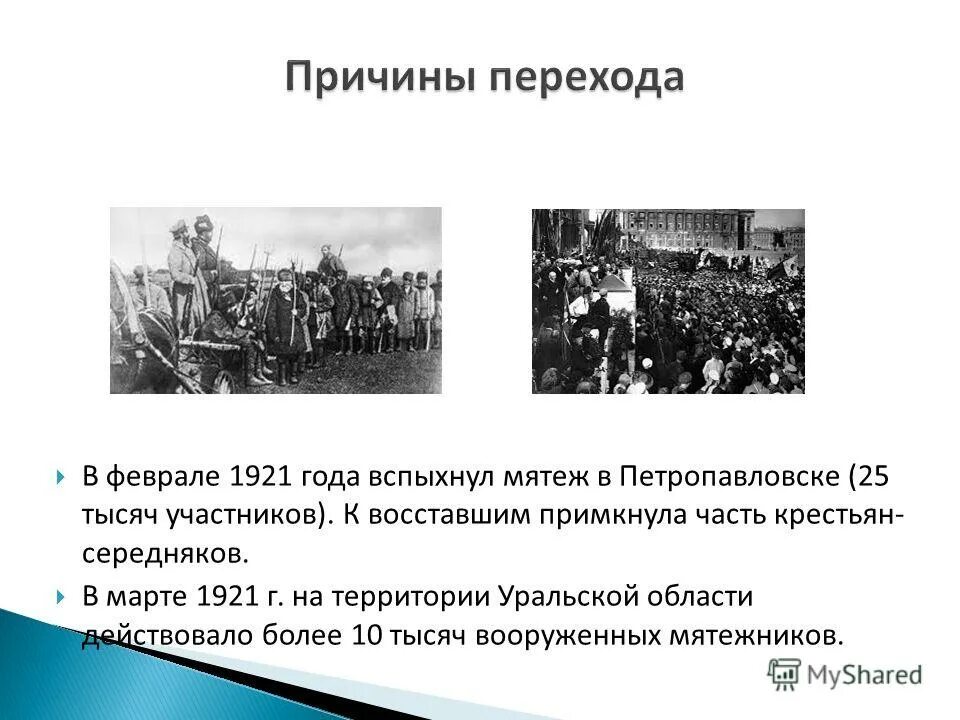 Причины перехода

В феврале 1921 года вспыхнул мятеж в Петропавловске (25 тысяч участников). К восставшим примкнула часть крестьян-середняков.

В марте 1921 г. на территории Уральской области действовало более 10 тысяч вооруженных мятежников.

MyShared